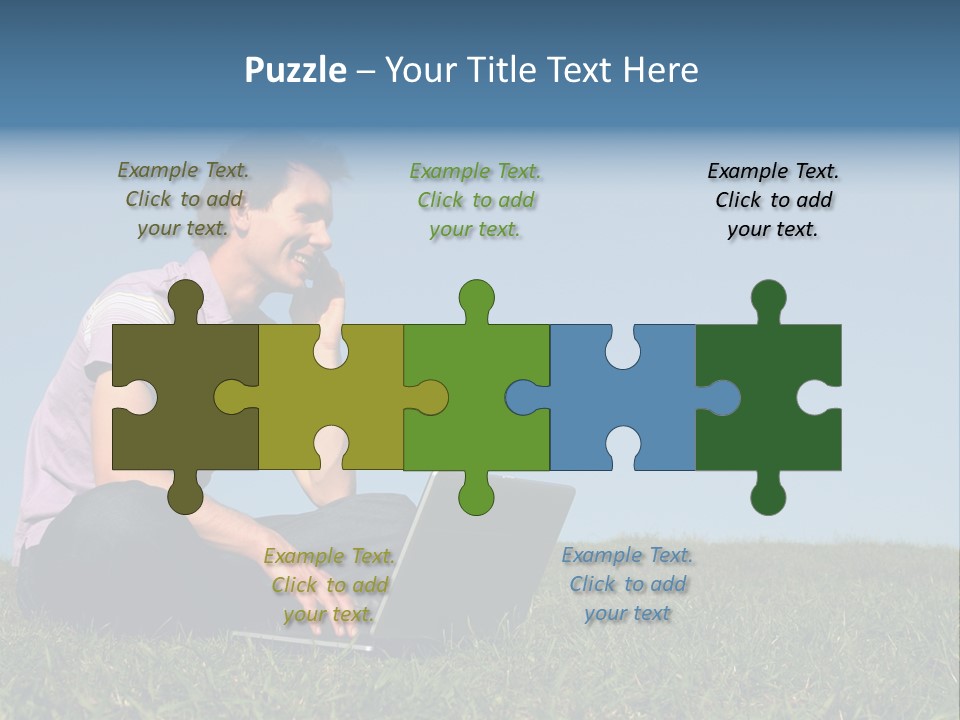 Puzzle – Your Title Text Here

Example Text. Click to add your text.

Example Text. Click to add your text.

Example Text. Click to add your text.

Example Text. Click to add your text.

Example Text. Click to add your text